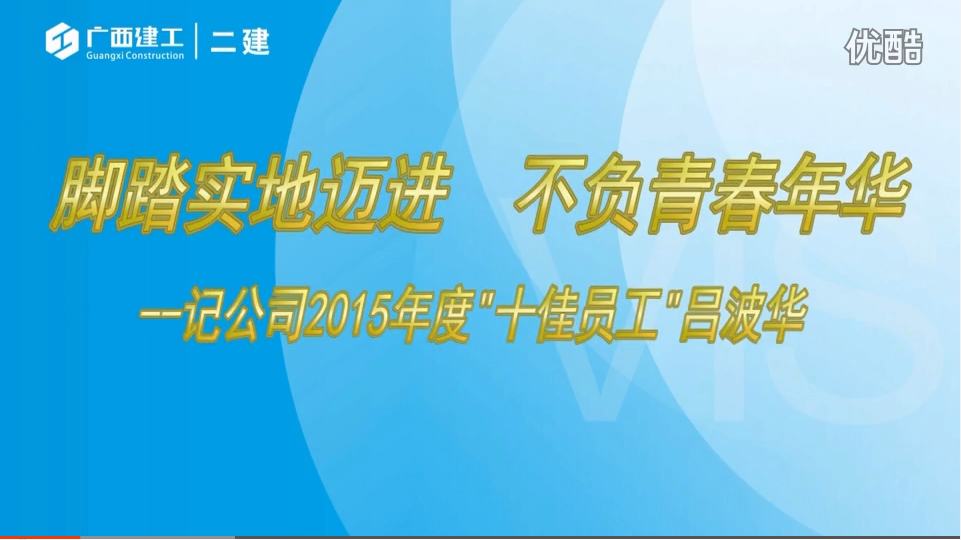 广西建工 | 二建
Guangxi Construction

优酷

脚踏实地迈进　不负青春年华

--记公司2015年度"十佳员工"吕波华

VIS